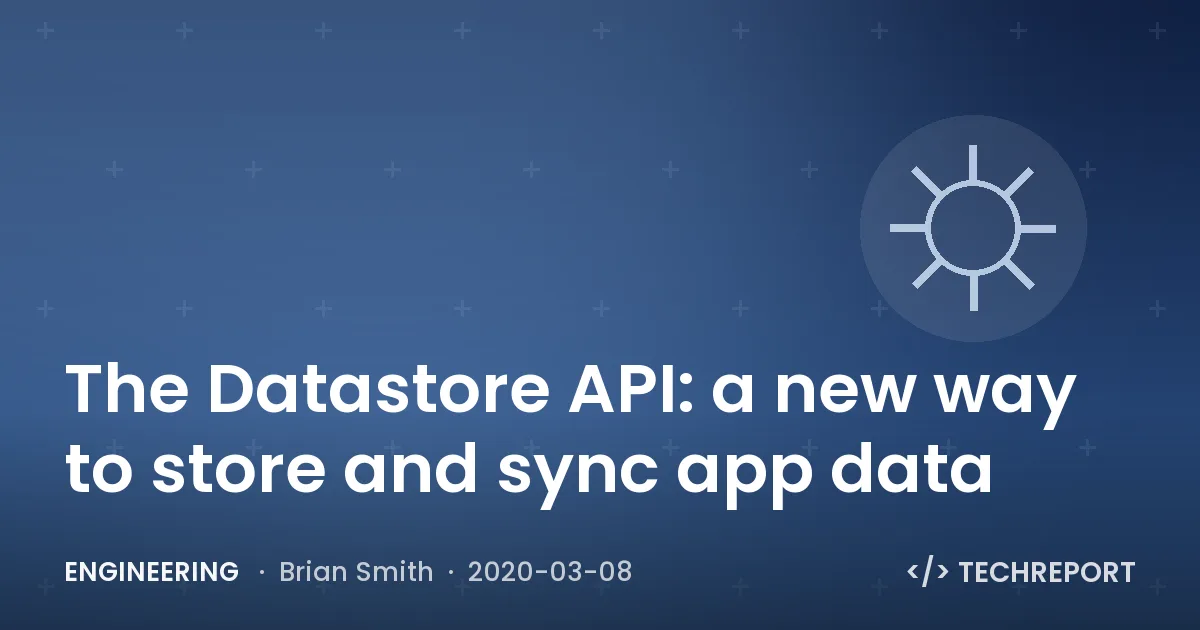 The Datastore API: a new way to store and sync app data

ENGINEERING · Brian Smith · 2020-03-08

</> TECHREPORT